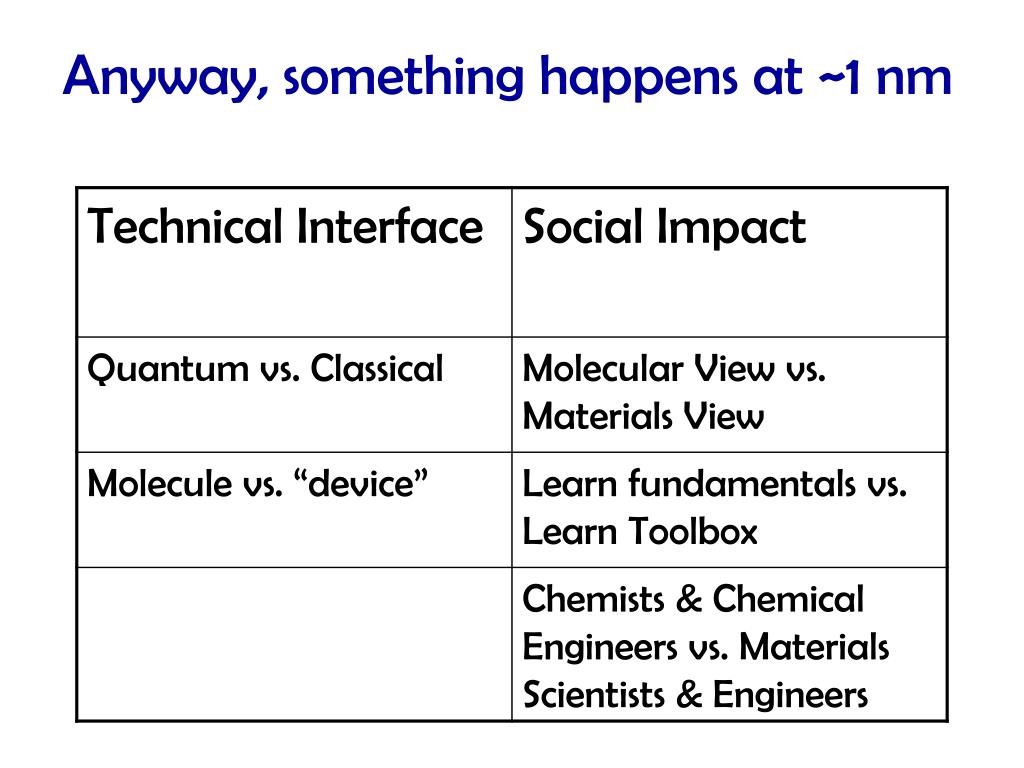 Anyway, something happens at ~1 nm

| Technical Interface | Social Impact |
|---|---|
| Quantum vs. Classical | Molecular View vs. Materials View |
| Molecule vs. “device” | Learn fundamentals vs. Learn Toolbox |
| | Chemists & Chemical Engineers vs. Materials Scientists & Engineers |